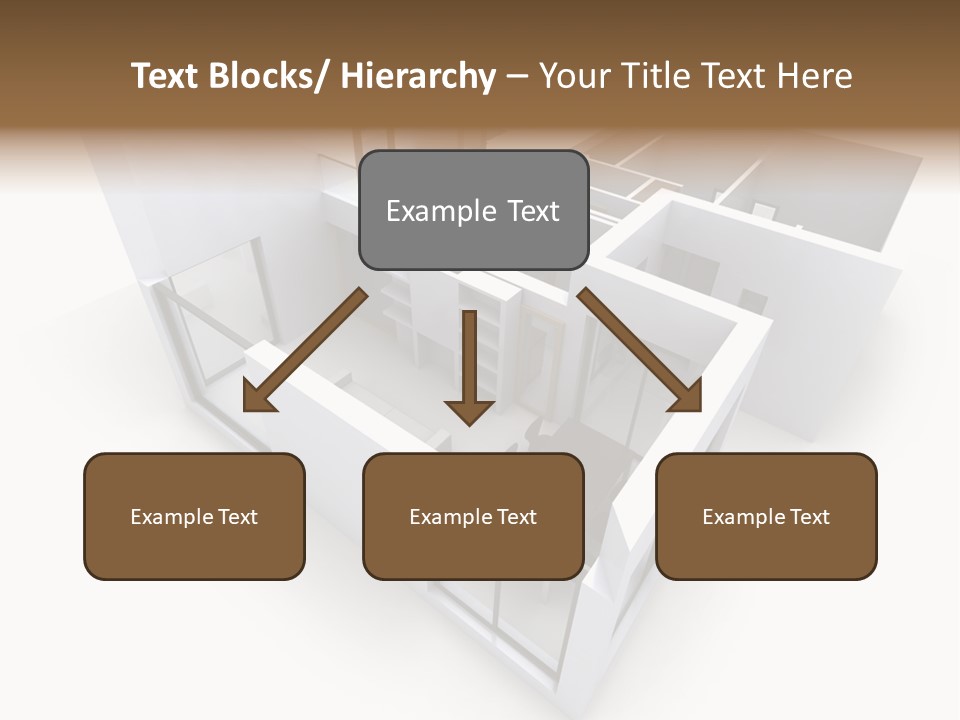 Text Blocks/ Hierarchy – Your Title Text Here

Example Text

Example Text

Example Text

Example Text